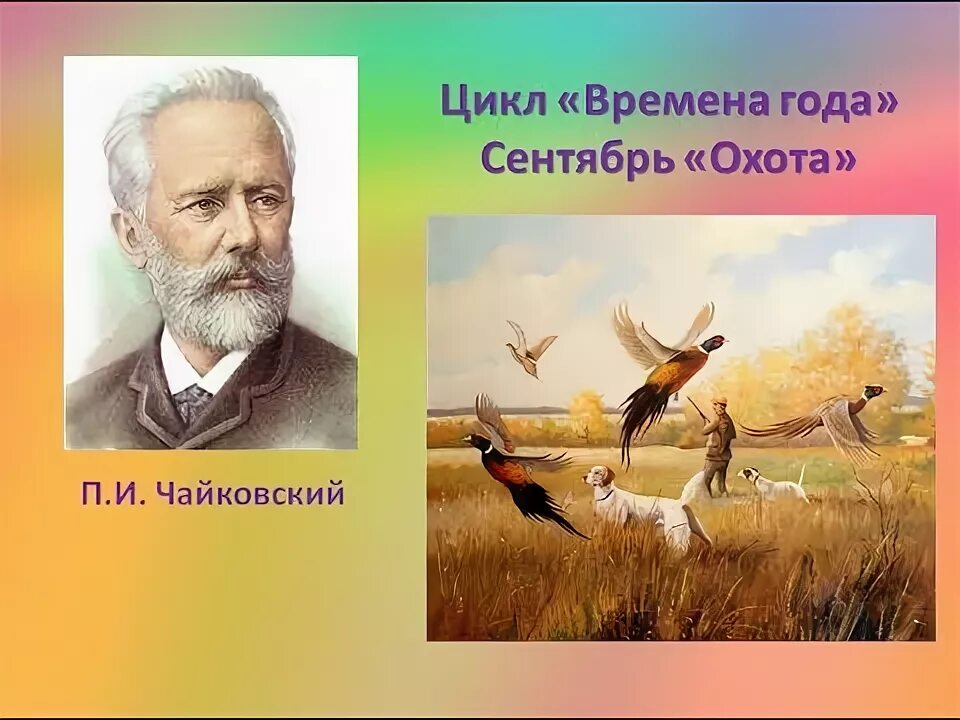 Цикл «Времена года»
Сентябрь «Охота»

П.И. Чайковский